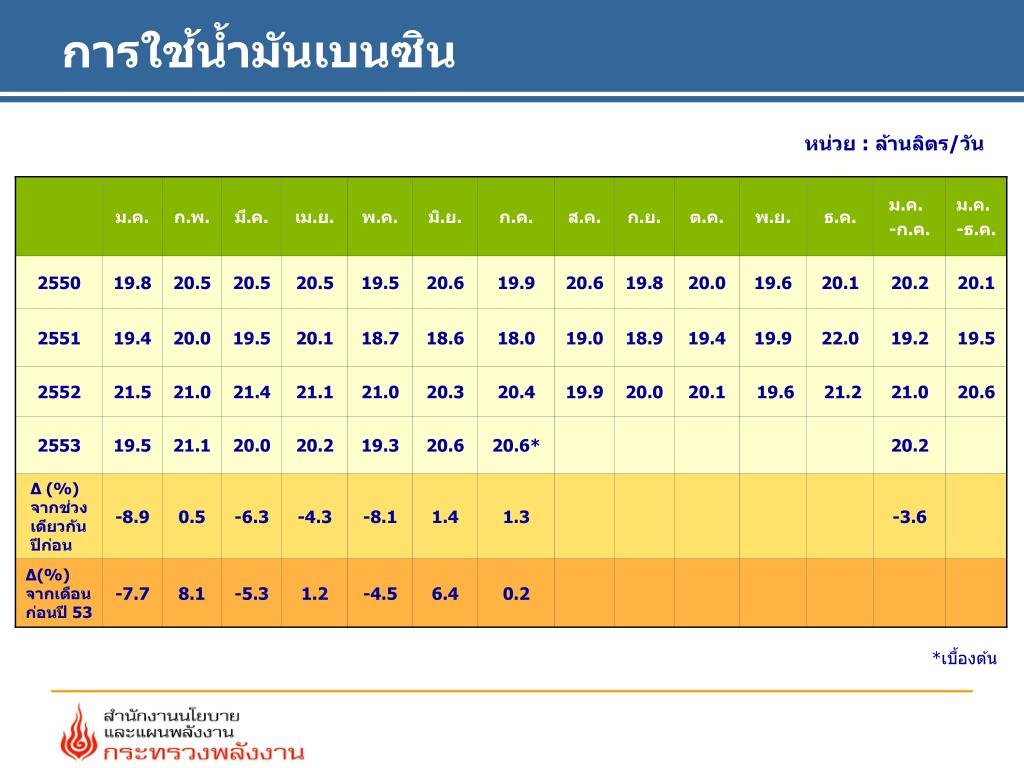 การใช้น้ำมันเบนซิน

หน่วย : ล้านลิตร/วัน

| | ม.ค. | ก.พ. | มี.ค. | เม.ย. | พ.ค. | มิ.ย. | ก.ค. | ส.ค. | ก.ย. | ต.ค. | พ.ย. | ธ.ค. | ม.ค. -ก.ค. | ม.ค. -ธ.ค. |
|---|---|---|---|---|---|---|---|---|---|---|---|---|---|---|
| 2550 | 19.8 | 20.5 | 20.5 | 20.5 | 19.5 | 20.6 | 19.9 | 20.6 | 19.8 | 20.0 | 19.6 | 20.1 | 20.2 | 20.1 |
| 2551 | 19.4 | 20.0 | 19.5 | 20.1 | 18.7 | 18.6 | 18.0 | 19.0 | 18.9 | 19.4 | 19.9 | 22.0 | 19.2 | 19.5 |
| 2552 | 21.5 | 21.0 | 21.4 | 21.1 | 21.0 | 20.3 | 20.4 | 19.9 | 20.0 | 20.1 | 19.6 | 21.2 | 21.0 | 20.6 |
| 2553 | 19.5 | 21.1 | 20.0 | 20.2 | 19.3 | 20.6 | 20.6* | | | | | | 20.2 | |
| Δ (%) จากช่วงเดียวกันปีก่อน | -8.9 | 0.5 | -6.3 | -4.3 | -8.1 | 1.4 | 1.3 | | | | | | -3.6 | |
| Δ(%) จากเดือนก่อนปี 53 | -7.7 | 8.1 | -5.3 | 1.2 | -4.5 | 6.4 | 0.2 | | | | | | | |

*เบื้องต้น

สำนักงานนโยบายและแผนพลังงาน
กระทรวงพลังงาน